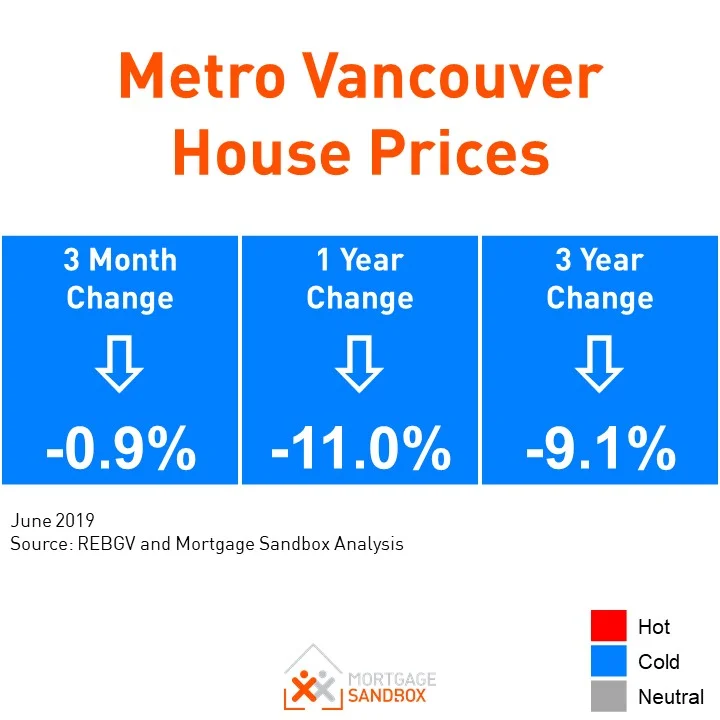 Metro Vancouver House Prices

3 Month Change
-0.9%

1 Year Change
-11.0%

3 Year Change
-9.1%

June 2019
Source: REBGV and Mortgage Sandbox Analysis

Hot
Cold
Neutral

MORTGAGE SANDBOX